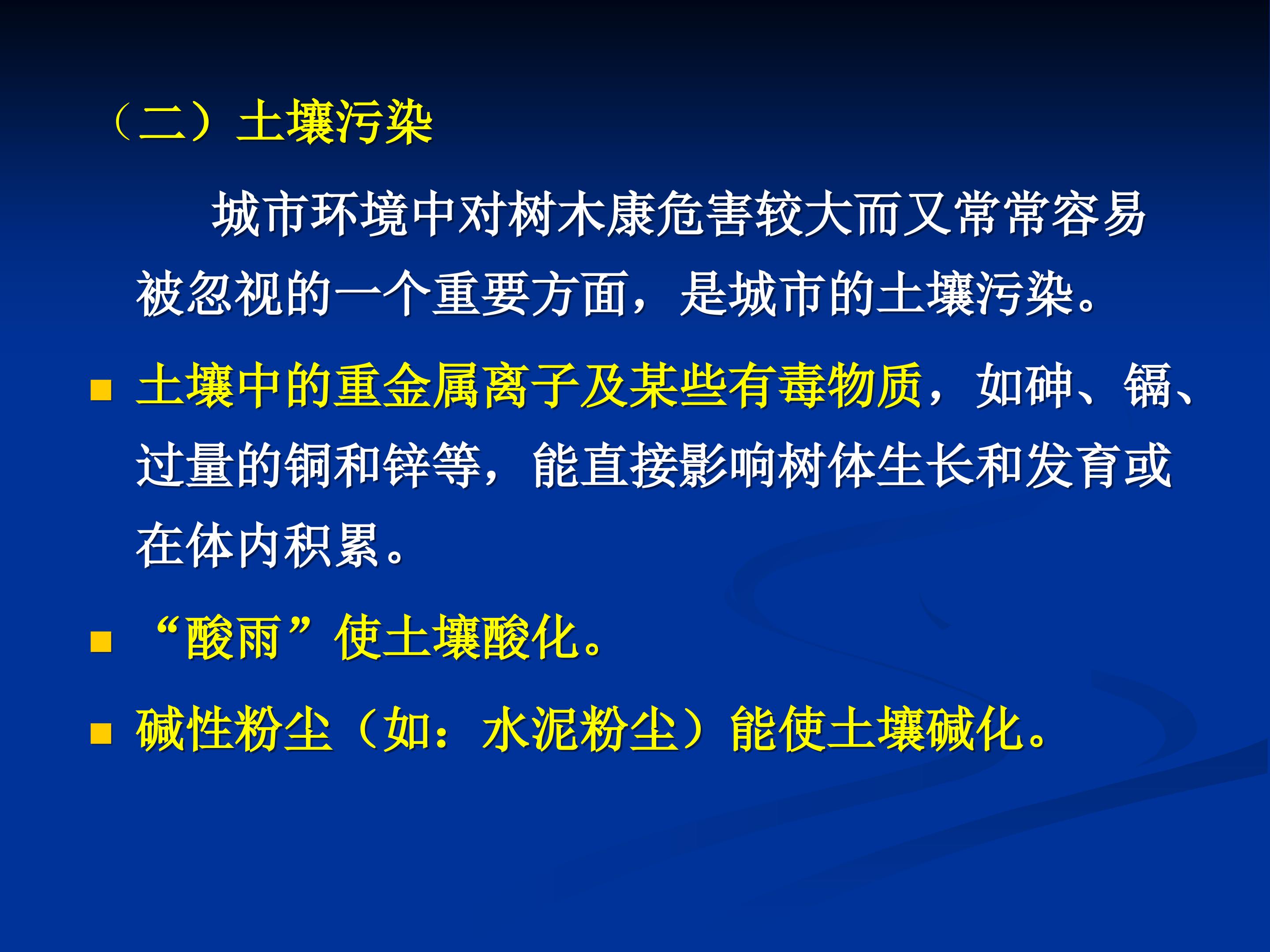 （二）土壤污染

城市环境中对树木康危害较大而又常常容易被忽视的一个重要方面，是城市的土壤污染。

■ 土壤中的重金属离子及某些有毒物质，如砷、镉、过量的铜和锌等，能直接影响树体生长和发育或在体内积累。

■ “酸雨”使土壤酸化。

■ 碱性粉尘（如：水泥粉尘）能使土壤碱化。